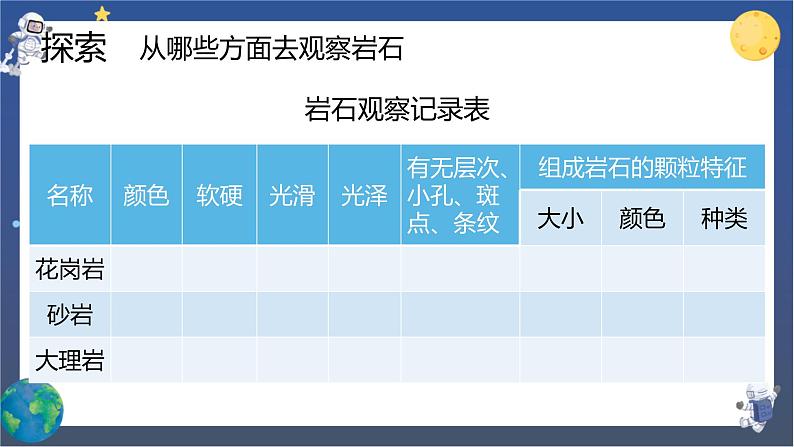 探索 从哪些方面去观察岩石

岩石观察记录表

| 名称 | 颜色 | 软硬 | 光滑 | 光泽 | 有无层次、小孔、斑点、条纹 | 组成岩石的颗粒特征 大小 | 组成岩石的颗粒特征 颜色 | 组成岩石的颗粒特征 种类 |
|---|---|---|---|---|---|---|---|---|
| 花岗岩 | | | | | | | | |
| 砂岩 | | | | | | | | |
| 大理岩 | | | | | | | | |